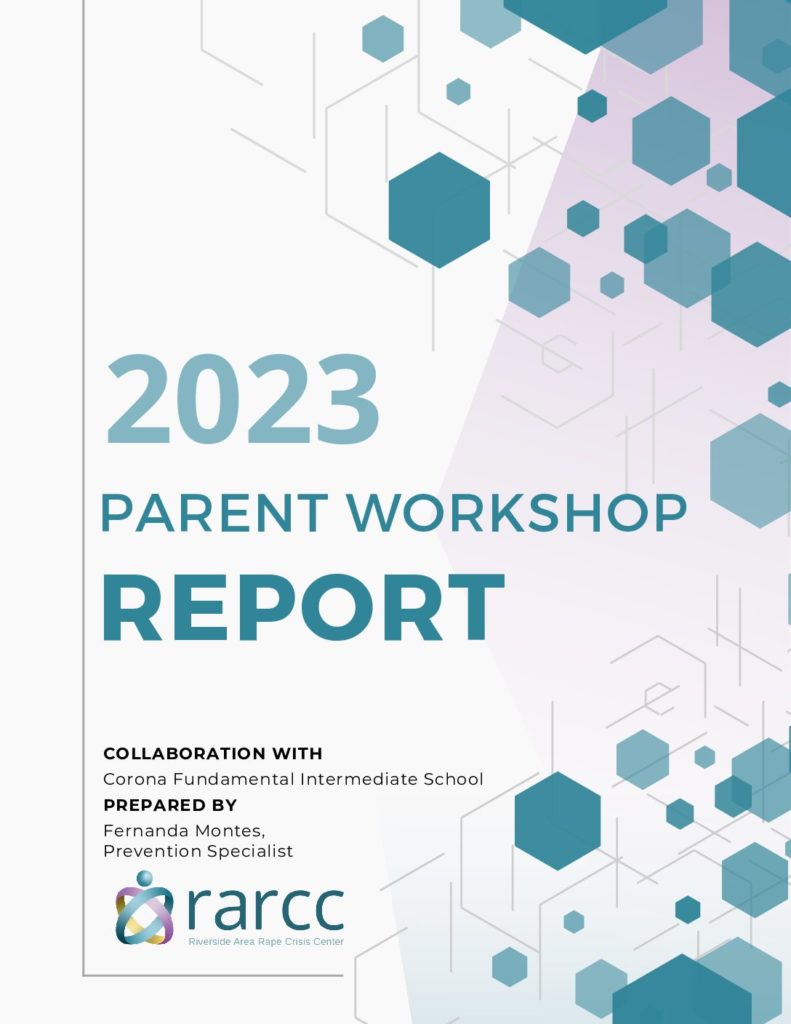 2023
PARENT WORKSHOP
REPORT

COLLABORATION WITH
Corona Fundamental Intermediate School
PREPARED BY
Fernanda Montes,
Prevention Specialist

rarcc
Riverside Area Rape Crisis Center